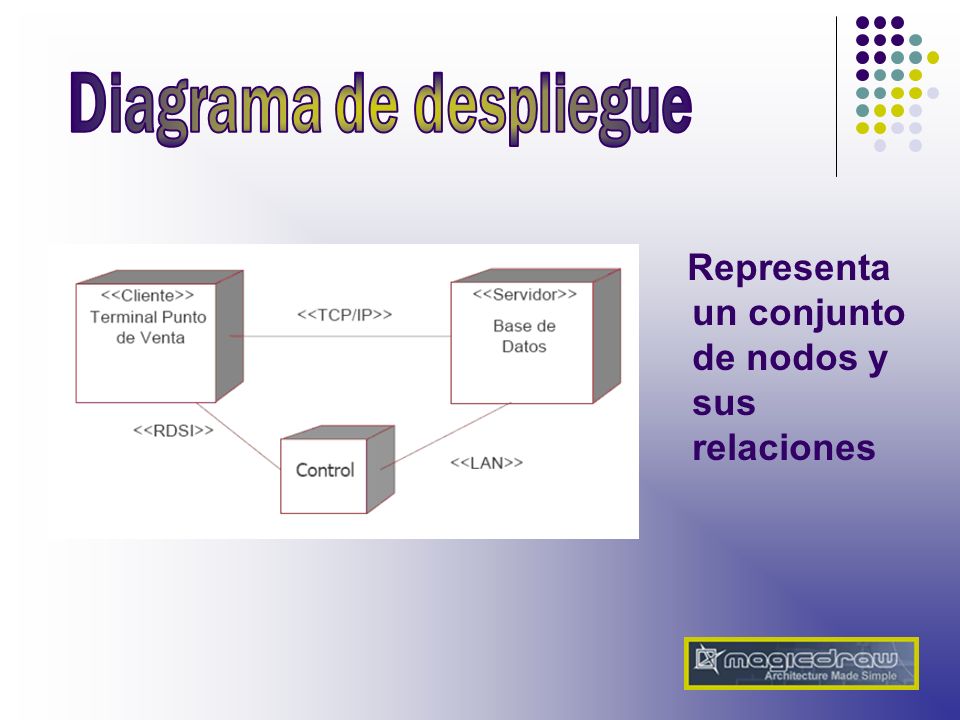 Diagrama de despliegue

<<Cliente>>
Terminal Punto de Venta

<<TCP/IP>>

<<Servidor>>
Base de Datos

<<RDSI>>

Control

<<LAN>>

Representa un conjunto de nodos y sus relaciones

magicdraw
Architecture Made Simple